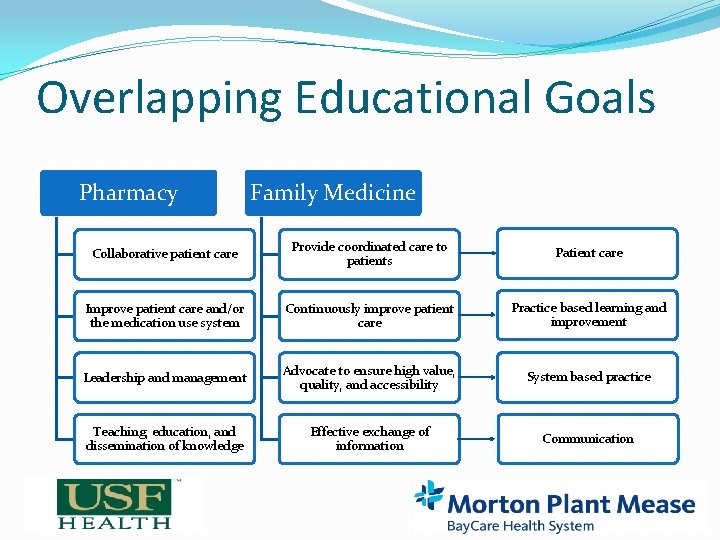 Overlapping Educational Goals

Pharmacy

Collaborative patient care

Improve patient care and/or the medication use system

Leadership and management

Teaching, education, and dissemination of knowledge

Family Medicine

Provide coordinated care to patients

Continuously improve patient care

Advocate to ensure high value, quality, and accessibility

Effective exchange of information

Patient care

Practice based learning and improvement

System based practice

Communication

USF HEALTH

Morton Plant Mease
BayCare Health System